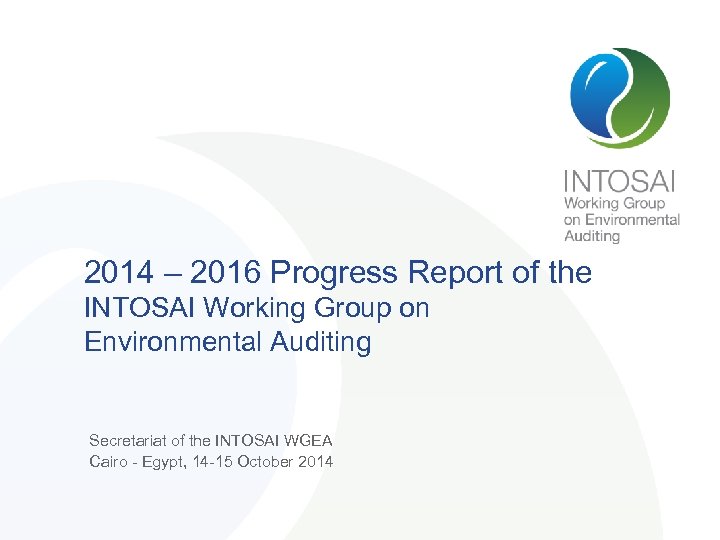 INTOSAI
Working Group on Environmental Auditing

2014 – 2016 Progress Report of the INTOSAI Working Group on Environmental Auditing

Secretariat of the INTOSAI WGEA
Cairo - Egypt, 14-15 October 2014